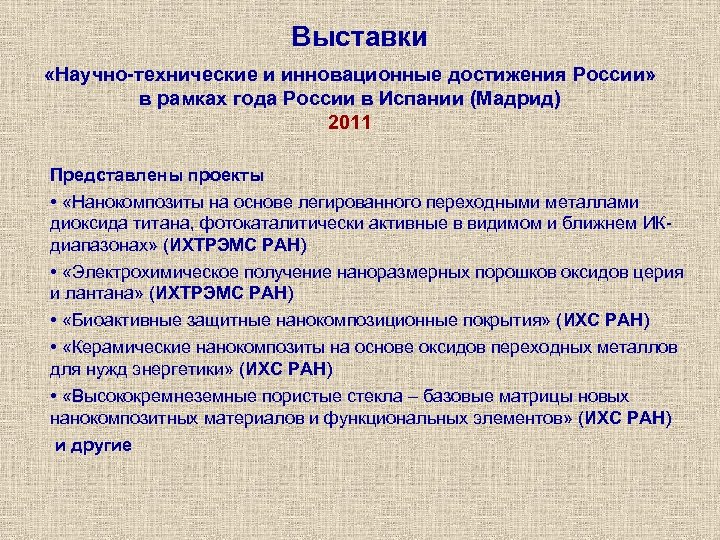 Выставки

«Научно-технические и инновационные достижения России» в рамках года России в Испании (Мадрид)

2011

Представлены проекты

• «Нанокомпозиты на основе легированного переходными металлами диоксида титана, фотокаталитически активные в видимом и ближнем ИК-диапазонах» (ИХТРЭМС РАН)

• «Электрохимическое получение наноразмерных порошков оксидов церия и лантана» (ИХТРЭМС РАН)

• «Биоактивные защитные нанокомпозиционные покрытия» (ИХС РАН)

• «Керамические нанокомпозиты на основе оксидов переходных металлов для нужд энергетики» (ИХС РАН)

• «Высококремнеземные пористые стекла – базовые матрицы новых нанокомпозитных материалов и функциональных элементов» (ИХС РАН)

и другие